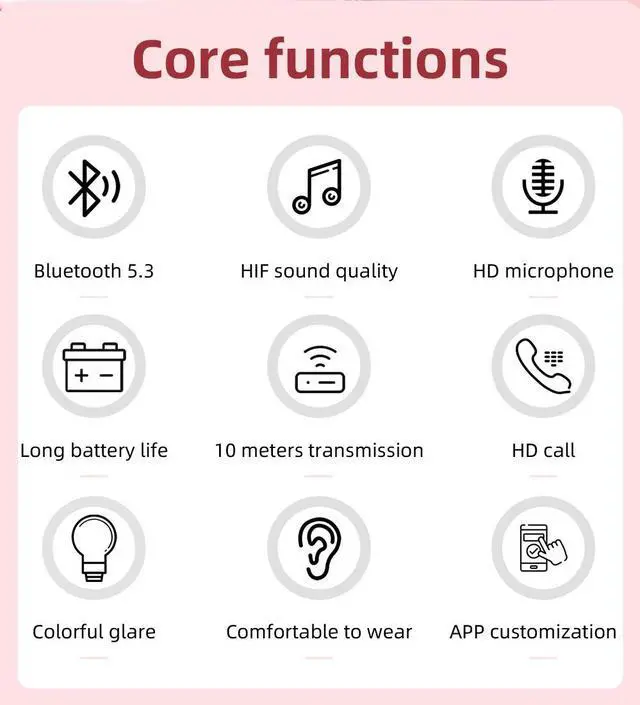 Core functions

Bluetooth 5.3

HIF sound quality

HD microphone

Long battery life

10 meters transmission

HD call

Colorful glare

Comfortable to wear

APP customization